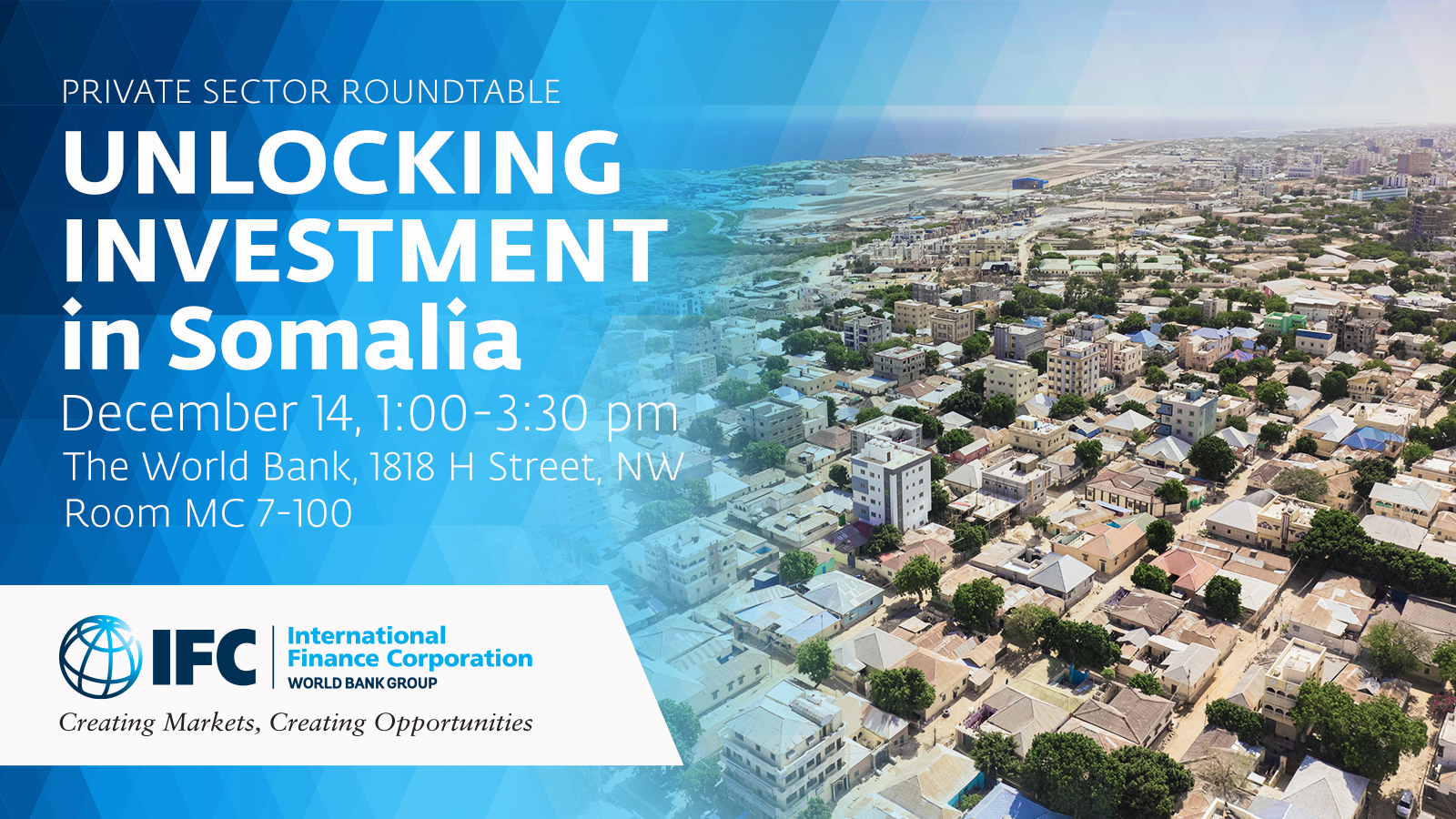 PRIVATE SECTOR ROUNDTABLE

UNLOCKING INVESTMENT in Somalia

December 14, 1:00-3:30 pm

The World Bank, 1818 H Street, NW
Room MC 7-100

IFC International Finance Corporation WORLD BANK GROUP

Creating Markets, Creating Opportunities